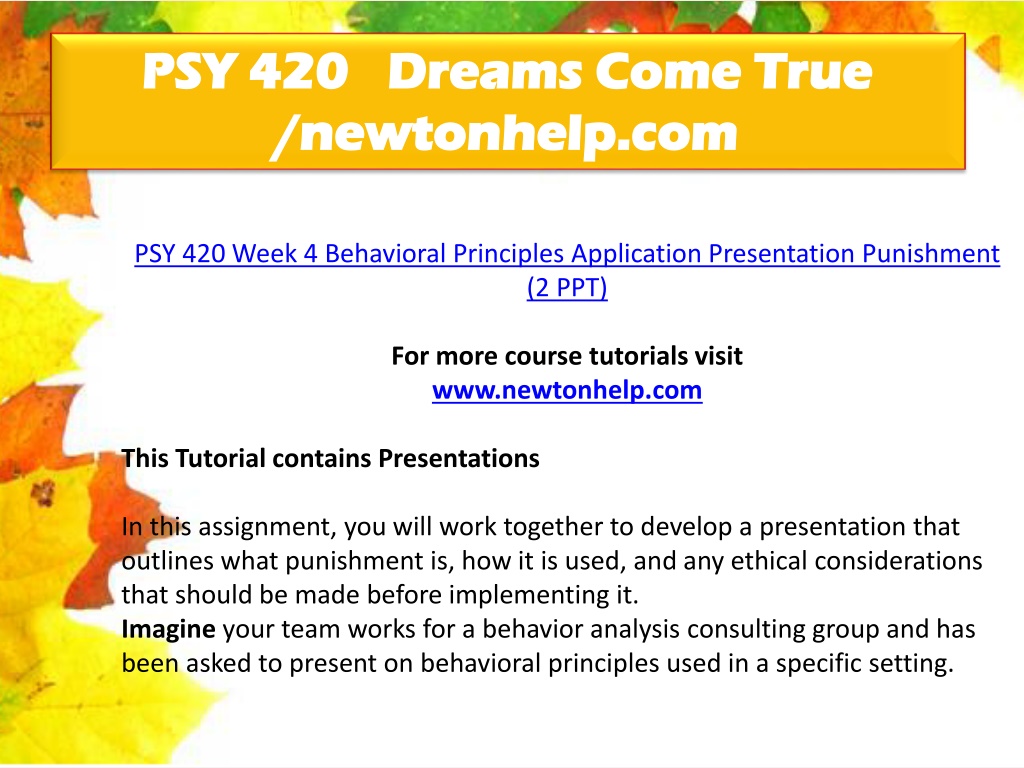 PSY 420 Dreams Come True /newtonhelp.com

PSY 420 Week 4 Behavioral Principles Application Presentation Punishment (2 PPT)

For more course tutorials visit
www.newtonhelp.com

This Tutorial contains Presentations

In this assignment, you will work together to develop a presentation that outlines what punishment is, how it is used, and any ethical considerations that should be made before implementing it.
Imagine your team works for a behavior analysis consulting group and has been asked to present on behavioral principles used in a specific setting.